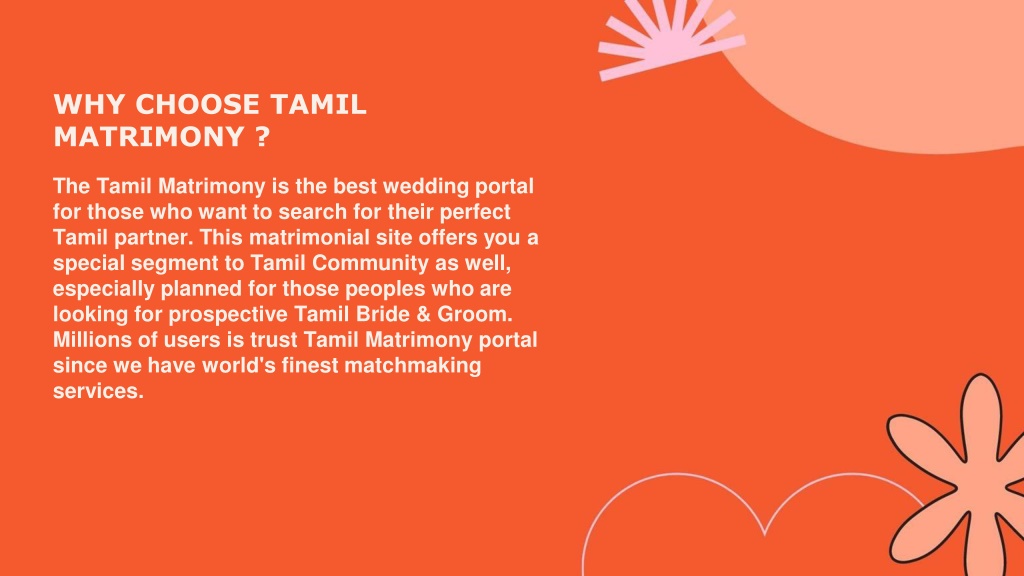 WHY CHOOSE TAMIL MATRIMONY ?

The Tamil Matrimony is the best wedding portal for those who want to search for their perfect Tamil partner. This matrimonial site offers you a special segment to Tamil Community as well, especially planned for those peoples who are looking for prospective Tamil Bride & Groom. Millions of users is trust Tamil Matrimony portal since we have world's finest matchmaking services.